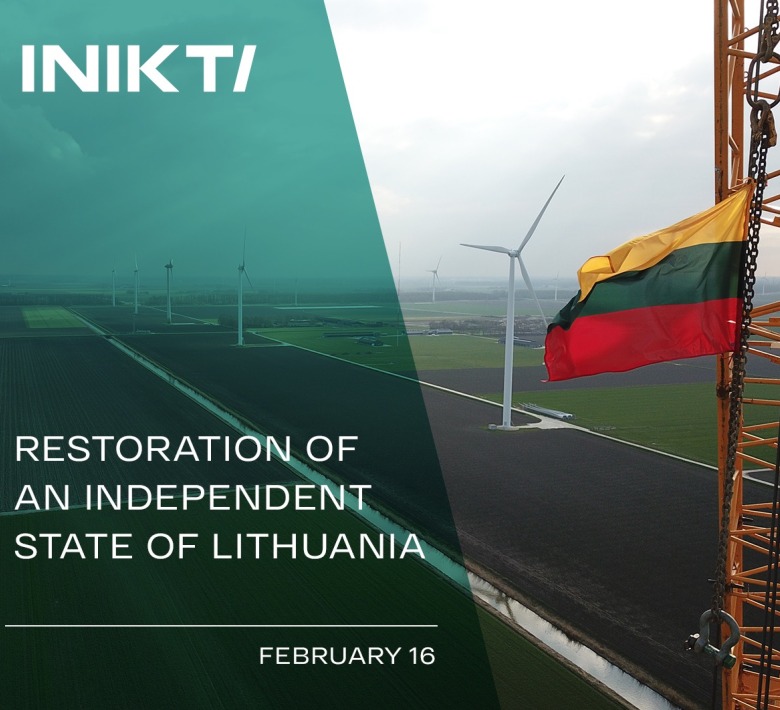 INIKTI

RESTORATION OF AN INDEPENDENT STATE OF LITHUANIA

FEBRUARY 16